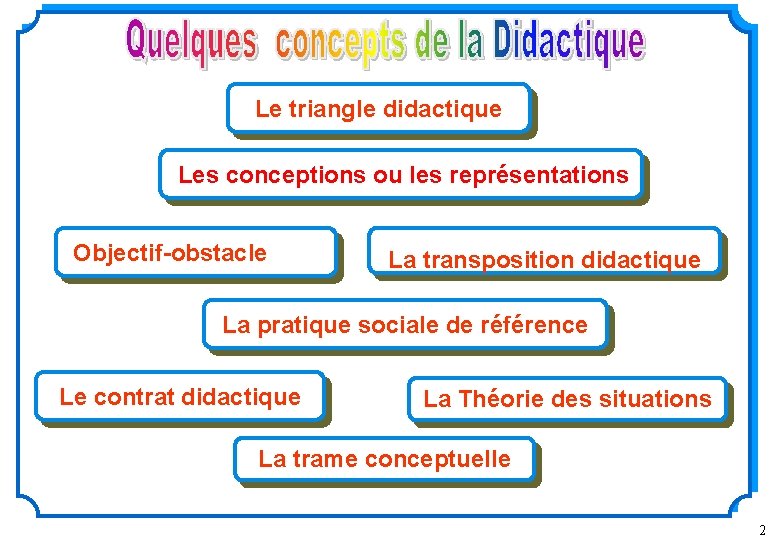 Quelques concepts de la Didactique

Le triangle didactique

Les conceptions ou les représentations

Objectif-obstacle

La transposition didactique

La pratique sociale de référence

Le contrat didactique

La Théorie des situations

La trame conceptuelle

2